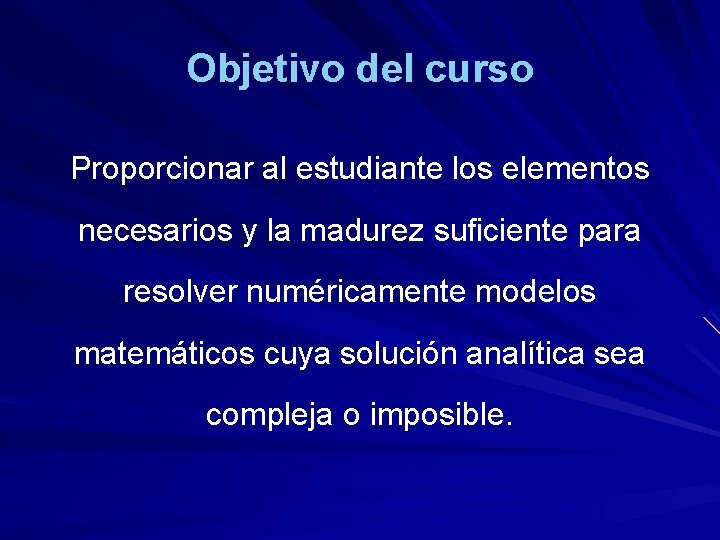 Objetivo del curso

Proporcionar al estudiante los elementos necesarios y la madurez suficiente para resolver numéricamente modelos matemáticos cuya solución analítica sea compleja o imposible.